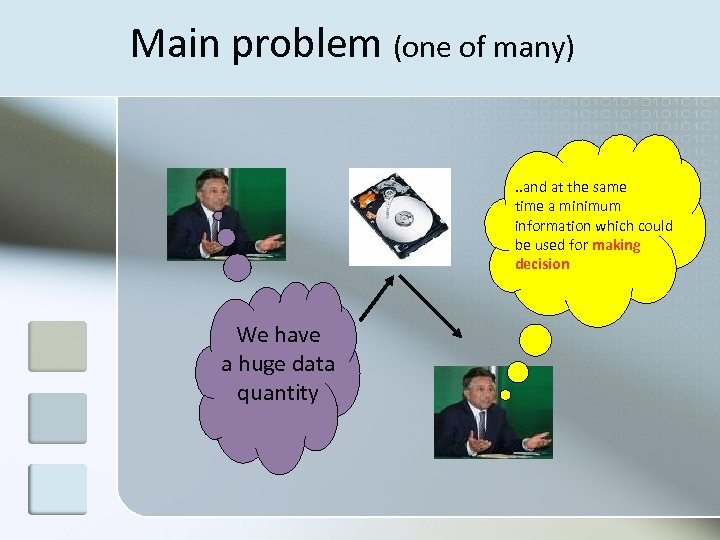 Main problem (one of many)

We have a huge data quantity

..and at the same time a minimum information which could be used for making decision